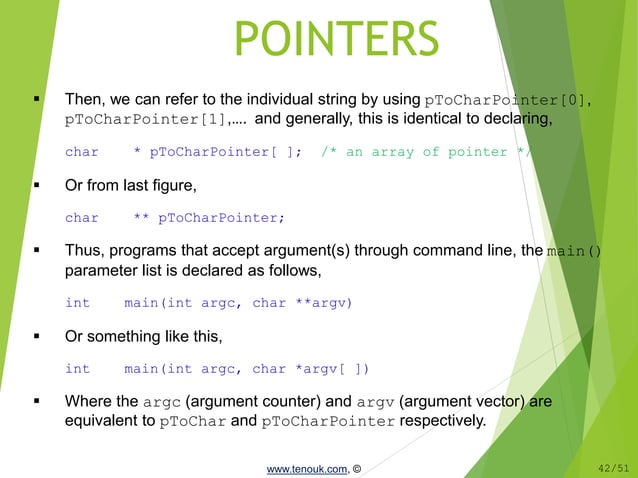 POINTERS

▪ Then, we can refer to the individual string by using pToCharPointer[0], pToCharPointer[1],.... and generally, this is identical to declaring,

char * pToCharPointer[ ]; /* an array of pointer */

▪ Or from last figure,

char ** pToCharPointer;

▪ Thus, programs that accept argument(s) through command line, the main() parameter list is declared as follows,

int main(int argc, char **argv)

▪ Or something like this,

int main(int argc, char *argv[ ])

▪ Where the argc (argument counter) and argv (argument vector) are equivalent to pToChar and pToCharPointer respectively.

www.tenouk.com, ©

42/51